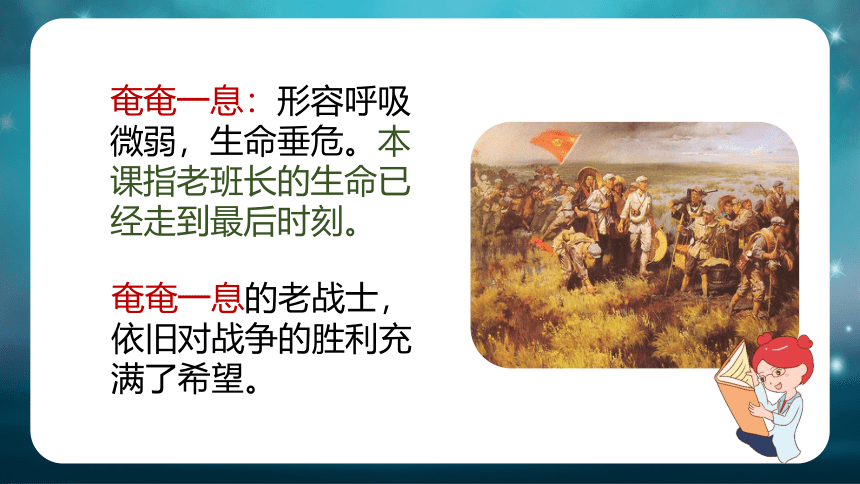 奄奄一息：形容呼吸微弱，生命垂危。本课指老班长的生命已经走到最后时刻。

奄奄一息的老战士，依旧对战争的胜利充满了希望。